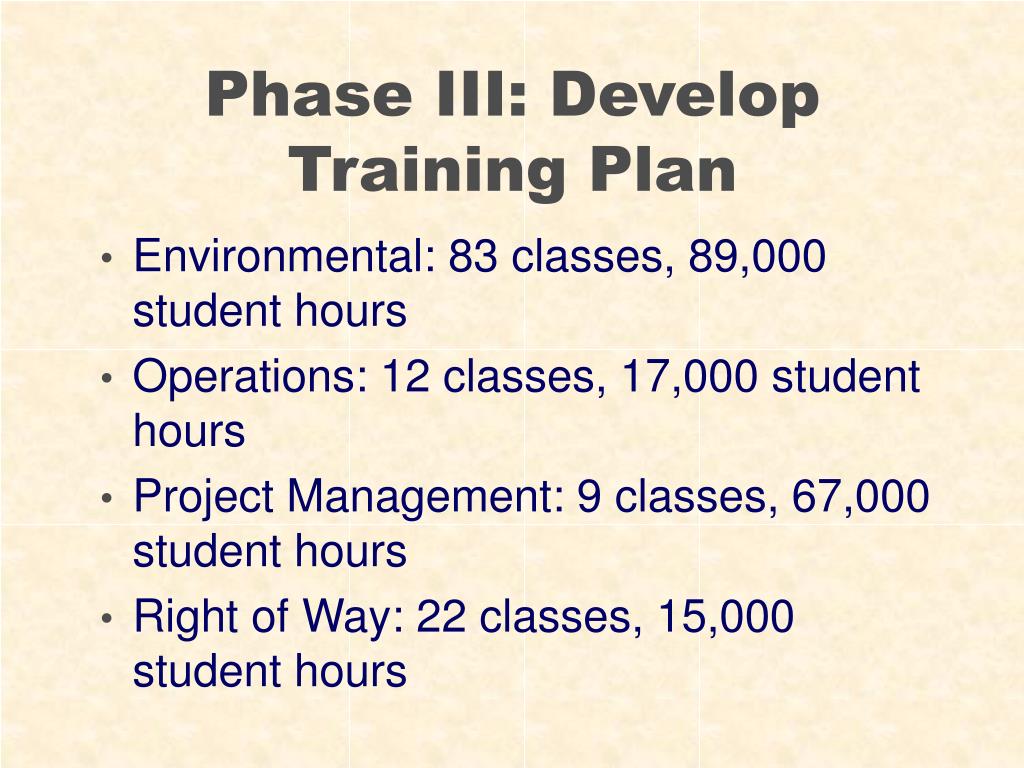 Phase III: Develop Training Plan

• Environmental: 83 classes, 89,000 student hours
• Operations: 12 classes, 17,000 student hours
• Project Management: 9 classes, 67,000 student hours
• Right of Way: 22 classes, 15,000 student hours